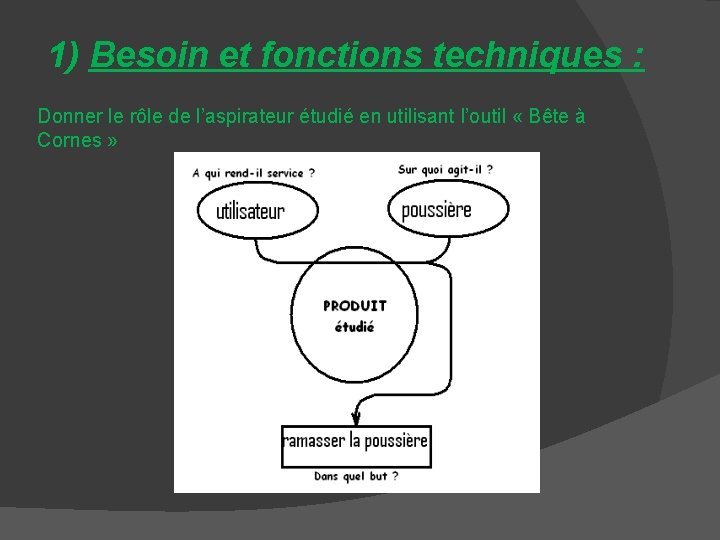 1) Besoin et fonctions techniques :

Donner le rôle de l'aspirateur étudié en utilisant l'outil « Bête à Cornes »

A qui rend-il service ?

Sur quoi agit-il ?

utilisateur

poussière

PRODUIT
étudié

ramasser la poussière

Dans quel but ?